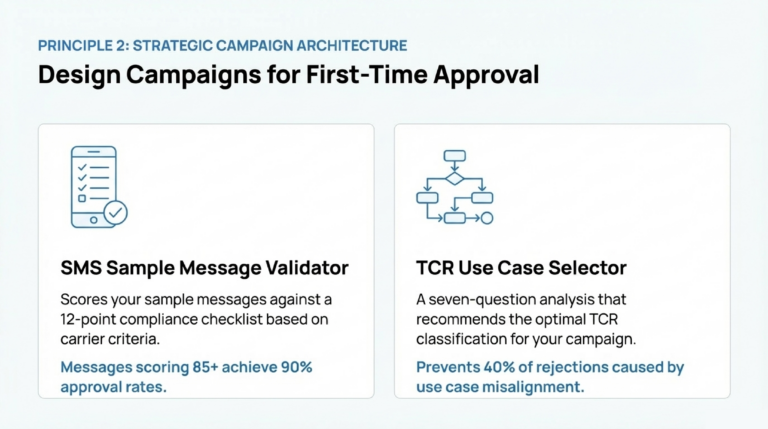 PRINCIPLE 2: STRATEGIC CAMPAIGN ARCHITECTURE

Design Campaigns for First-Time Approval

SMS Sample Message Validator

Scores your sample messages against a 12-point compliance checklist based on carrier criteria.

Messages scoring 85+ achieve 90% approval rates.

TCR Use Case Selector

A seven-question analysis that recommends the optimal TCR classification for your campaign.

Prevents 40% of rejections caused by use case misalignment.